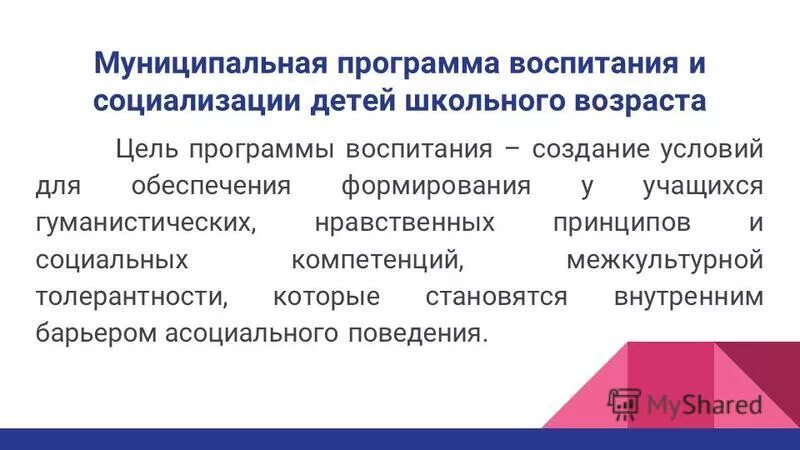 Муниципальная программа воспитания и социализации детей школьного возраста

Цель программы воспитания – создание условий для обеспечения формирования у учащихся гуманистических, нравственных принципов и социальных компетенций, межкультурной толерантности, которые становятся внутренним барьером асоциального поведения.

MyShared